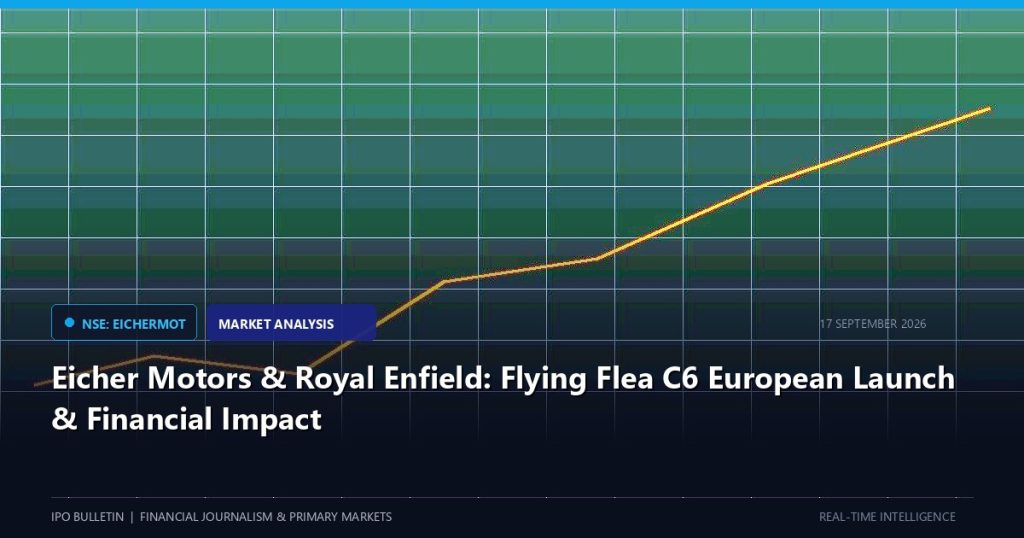 NSE: EICHERMOT

MARKET ANALYSIS

17 SEPTEMBER 2026

Eicher Motors & Royal Enfield: Flying Flea C6 European Launch & Financial Impact

IPO BULLETIN | FINANCIAL JOURNALISM & PRIMARY MARKETS

REAL-TIME INTELLIGENCE